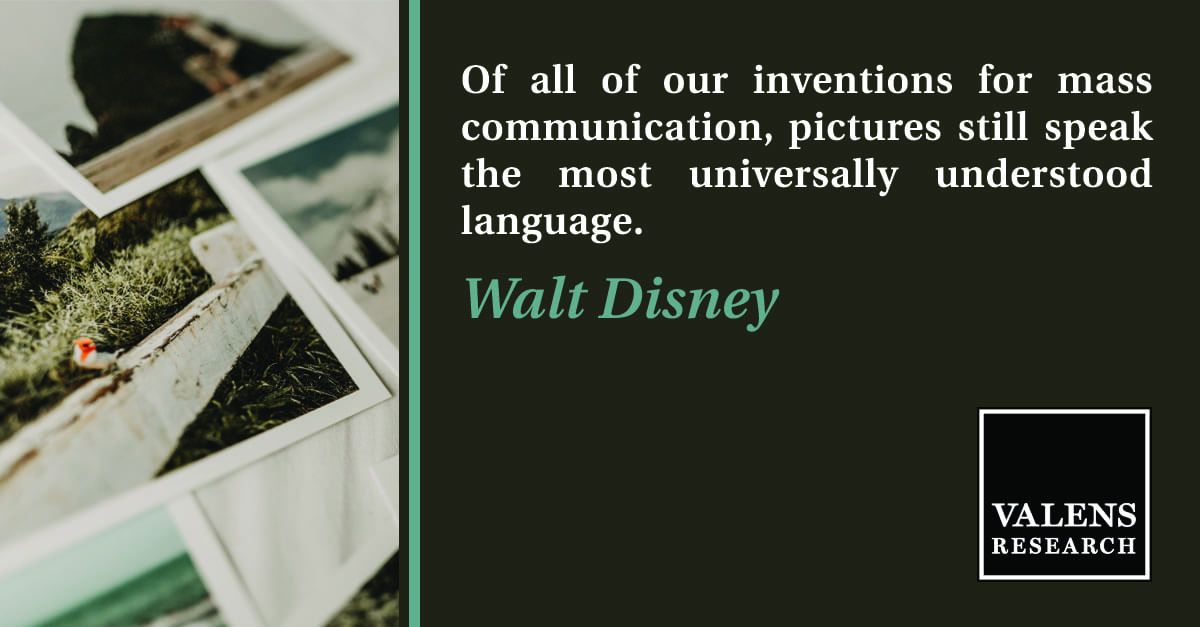 Of all of our inventions for mass communication, pictures still speak the most universally understood language.

Walt Disney

VALENS
RESEARCH